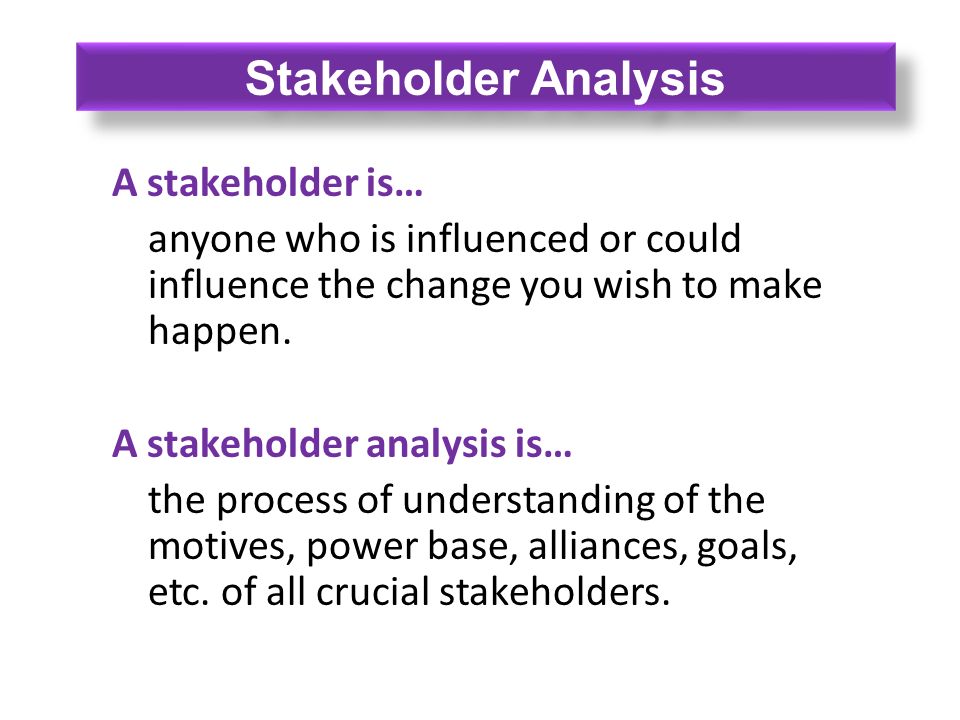 Stakeholder Analysis

A stakeholder is…

anyone who is influenced or could influence the change you wish to make happen.

A stakeholder analysis is…

the process of understanding of the motives, power base, alliances, goals, etc. of all crucial stakeholders.